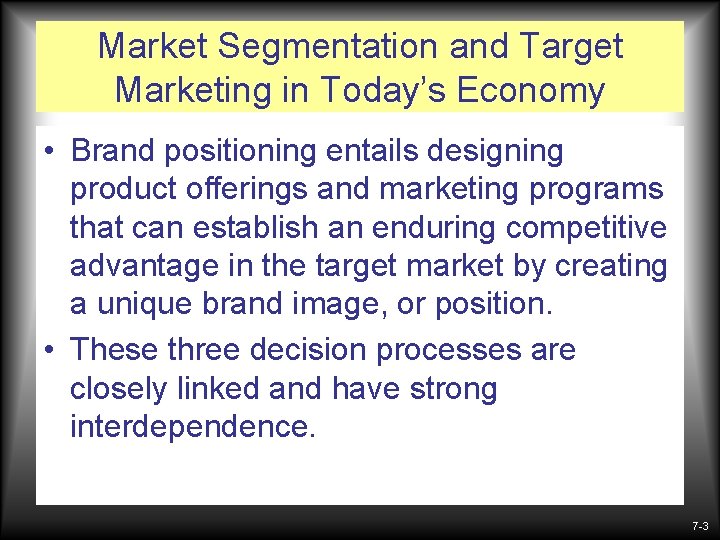 Market Segmentation and Target Marketing in Today's Economy

• Brand positioning entails designing product offerings and marketing programs that can establish an enduring competitive advantage in the target market by creating a unique brand image, or position.

• These three decision processes are closely linked and have strong interdependence.

7-3